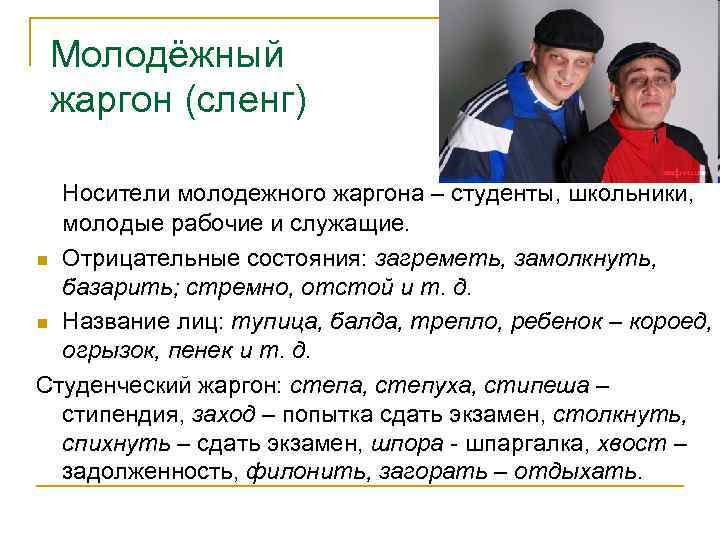 Молодёжный жаргон (сленг)

Носители молодежного жаргона – студенты, школьники, молодые рабочие и служащие.

Отрицательные состояния: загреметь, замолкнуть, базарить; стремно, отстой и т. д.

Название лиц: тупица, балда, трепло, ребенок – короед, огрызок, пенек и т. д.

Студенческий жаргон: степа, степуха, стипеша – стипендия, заход – попытка сдать экзамен, столкнуть, спихнуть – сдать экзамен, шпора - шпаргалка, хвост – задолженность, филонить, загорать – отдыхать.